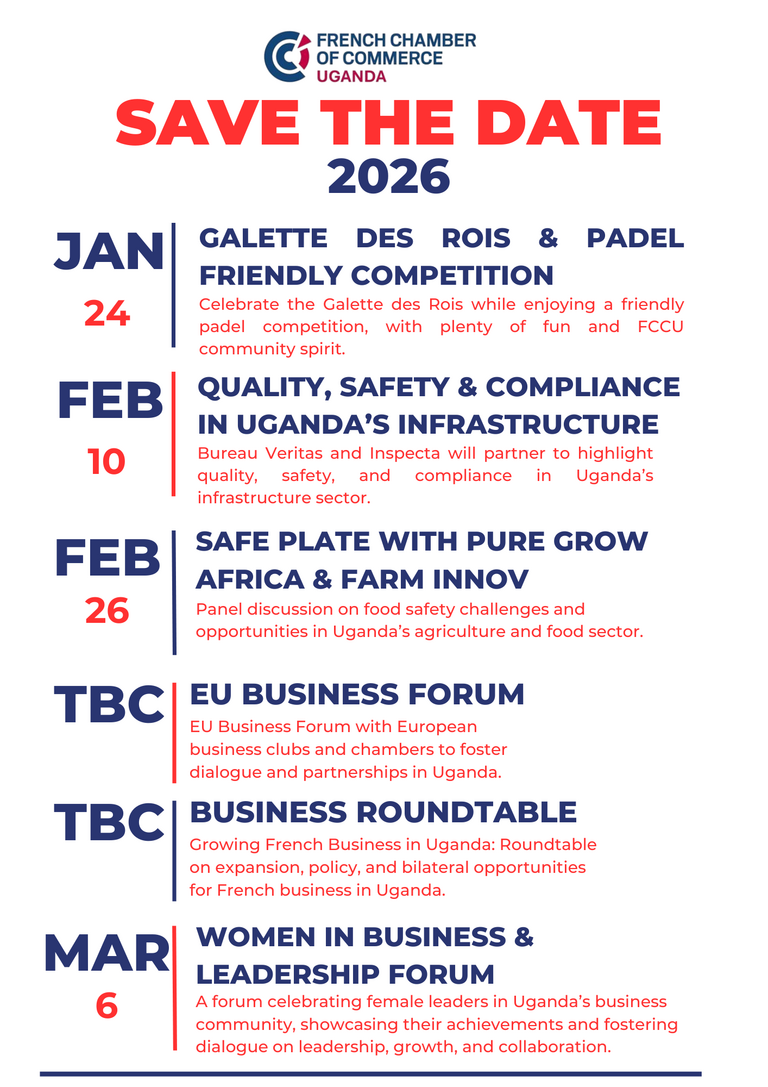 FRENCH CHAMBER OF COMMERCE UGANDA

SAVE THE DATE
2026

JAN
24

GALETTE DES ROIS & PADEL FRIENDLY COMPETITION
Celebrate the Galette des Rois while enjoying a friendly padel competition, with plenty of fun and FCCU community spirit.

FEB
10

QUALITY, SAFETY & COMPLIANCE IN UGANDA'S INFRASTRUCTURE
Bureau Veritas and Inspecta will partner to highlight quality, safety, and compliance in Uganda's infrastructure sector.

FEB
26

SAFE PLATE WITH PURE GROW AFRICA & FARM INNOV
Panel discussion on food safety challenges and opportunities in Uganda's agriculture and food sector.

TBC

EU BUSINESS FORUM
EU Business Forum with European business clubs and chambers to foster dialogue and partnerships in Uganda.

TBC

BUSINESS ROUNDTABLE
Growing French Business in Uganda: Roundtable on expansion, policy, and bilateral opportunities for French business in Uganda.

MAR
6

WOMEN IN BUSINESS & LEADERSHIP FORUM
A forum celebrating female leaders in Uganda's business community, showcasing their achievements and fostering dialogue on leadership, growth, and collaboration.